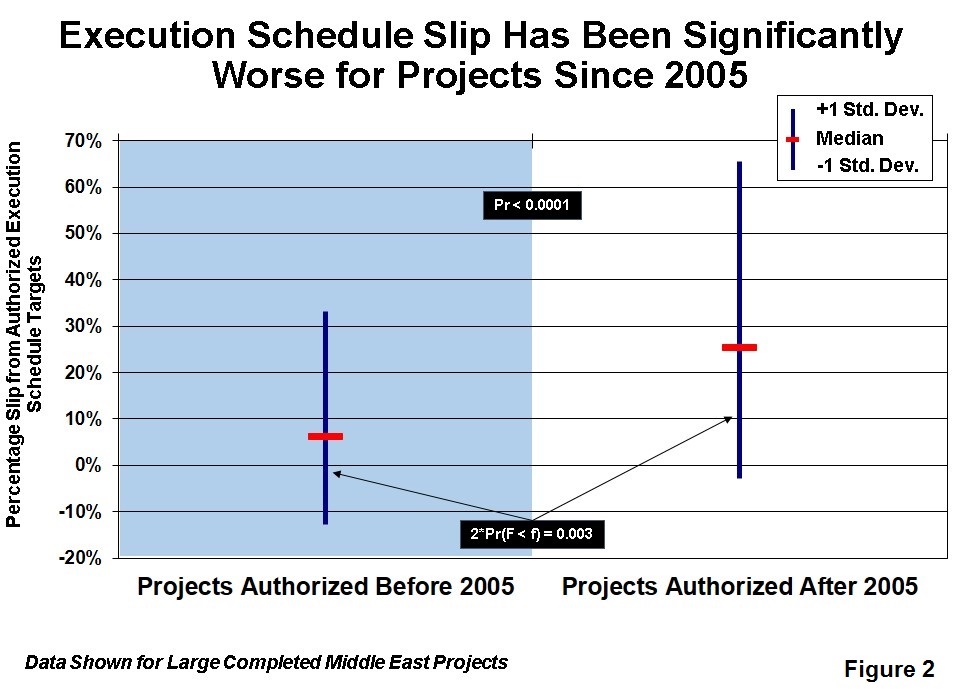 Execution Schedule Slip Has Been Significantly Worse for Projects Since 2005

+1 Std. Dev.
Median
-1 Std. Dev.

Percentage Slip from Authorized Execution Schedule Targets

70%
60%
50%
40%
30%
20%
10%
0%
-10%
-20%

Pr < 0.0001

2*Pr(F < f) = 0.003

Projects Authorized Before 2005

Projects Authorized After 2005

Data Shown for Large Completed Middle East Projects

Figure 2